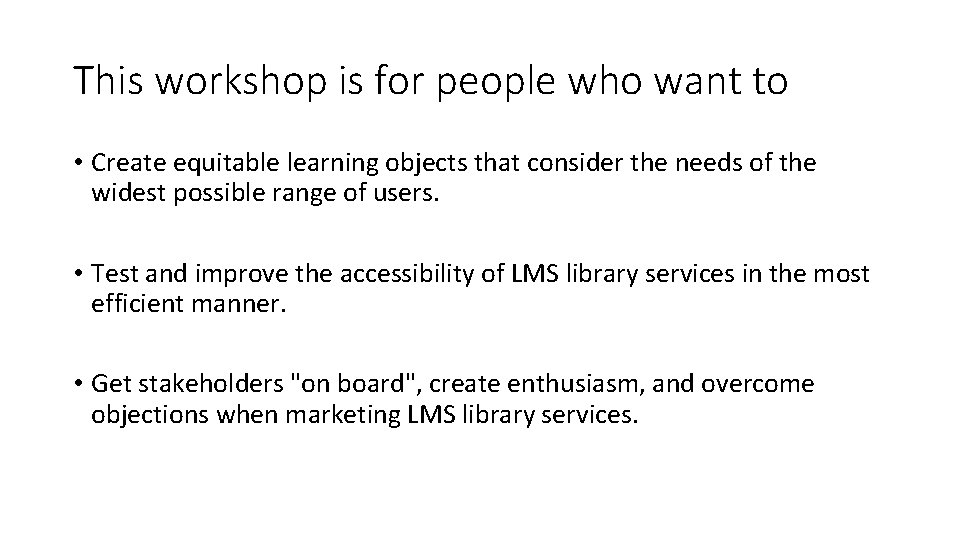 This workshop is for people who want to

• Create equitable learning objects that consider the needs of the widest possible range of users.

• Test and improve the accessibility of LMS library services in the most efficient manner.

• Get stakeholders "on board", create enthusiasm, and overcome objections when marketing LMS library services.